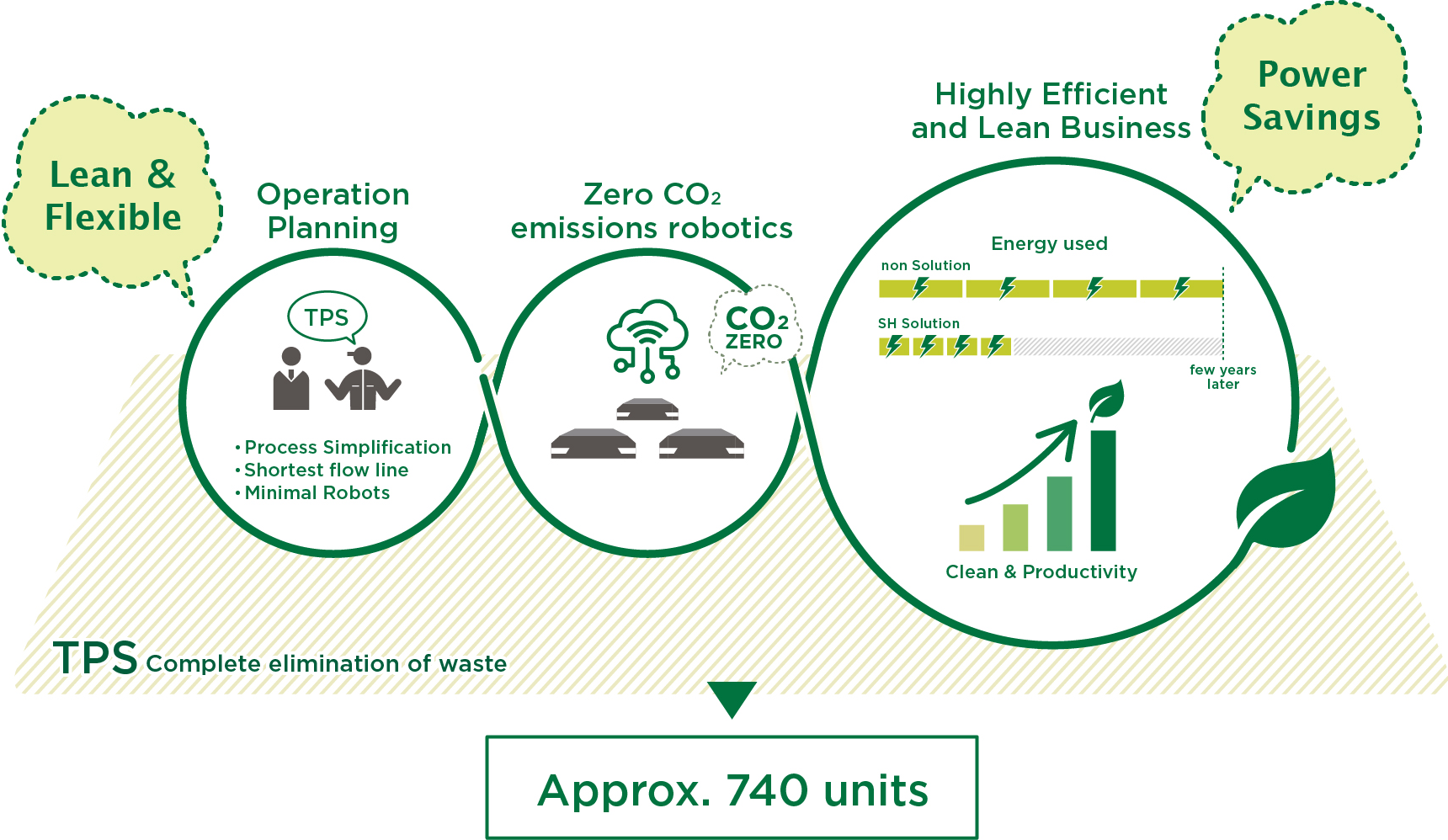 Lean & Flexible

Operation Planning

TPS

・Process Simplification
・Shortest flow line
・Minimal Robots

Zero $CO_2$ emissions robotics

$CO_2$ ZERO

Highly Efficient and Lean Business

Power Savings

Energy used

non Solution

SH Solution

few years later

Clean & Productivity

TPS Complete elimination of waste

Approx. 740 units